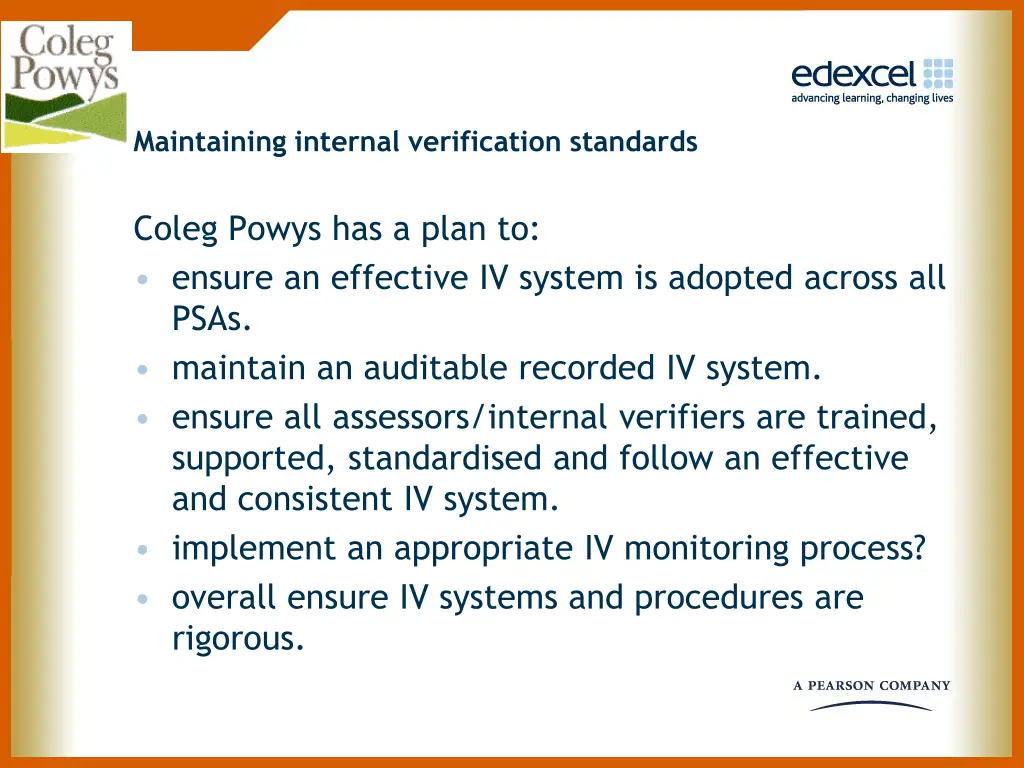 Coleg Powys

edexcel
advancing learning, changing lives

Maintaining internal verification standards

Coleg Powys has a plan to:
• ensure an effective IV system is adopted across all PSAs.
• maintain an auditable recorded IV system.
• ensure all assessors/internal verifiers are trained, supported, standardised and follow an effective and consistent IV system.
• implement an appropriate IV monitoring process?
• overall ensure IV systems and procedures are rigorous.

A PEARSON COMPANY